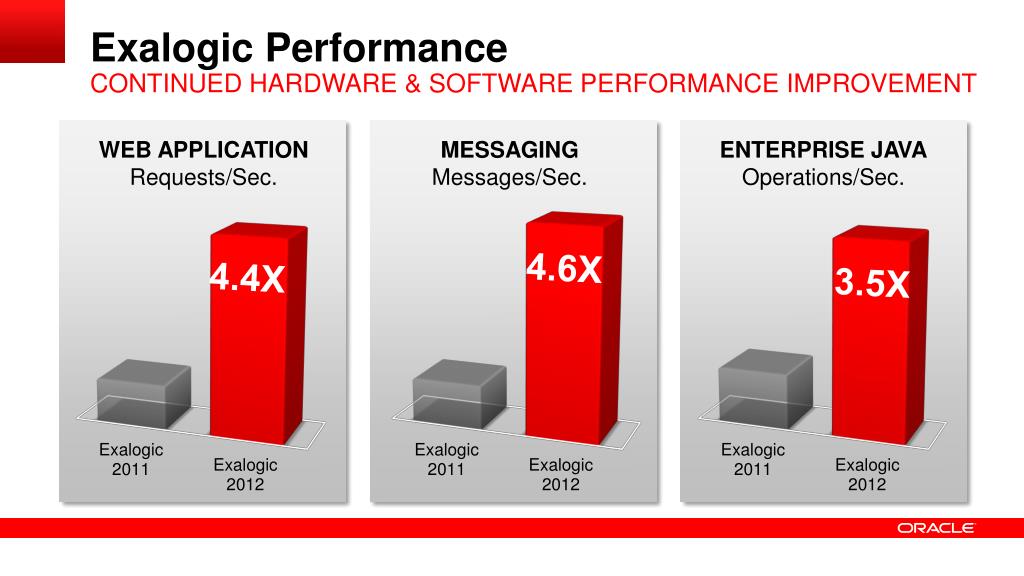 Exalogic Performance
CONTINUED HARDWARE & SOFTWARE PERFORMANCE IMPROVEMENT

WEB APPLICATION
Requests/Sec.

4.4X

Exalogic 2011

Exalogic 2012

MESSAGING
Messages/Sec.

4.6X

Exalogic 2011

Exalogic 2012

ENTERPRISE JAVA
Operations/Sec.

3.5X

Exalogic 2011

Exalogic 2012

ORACLE